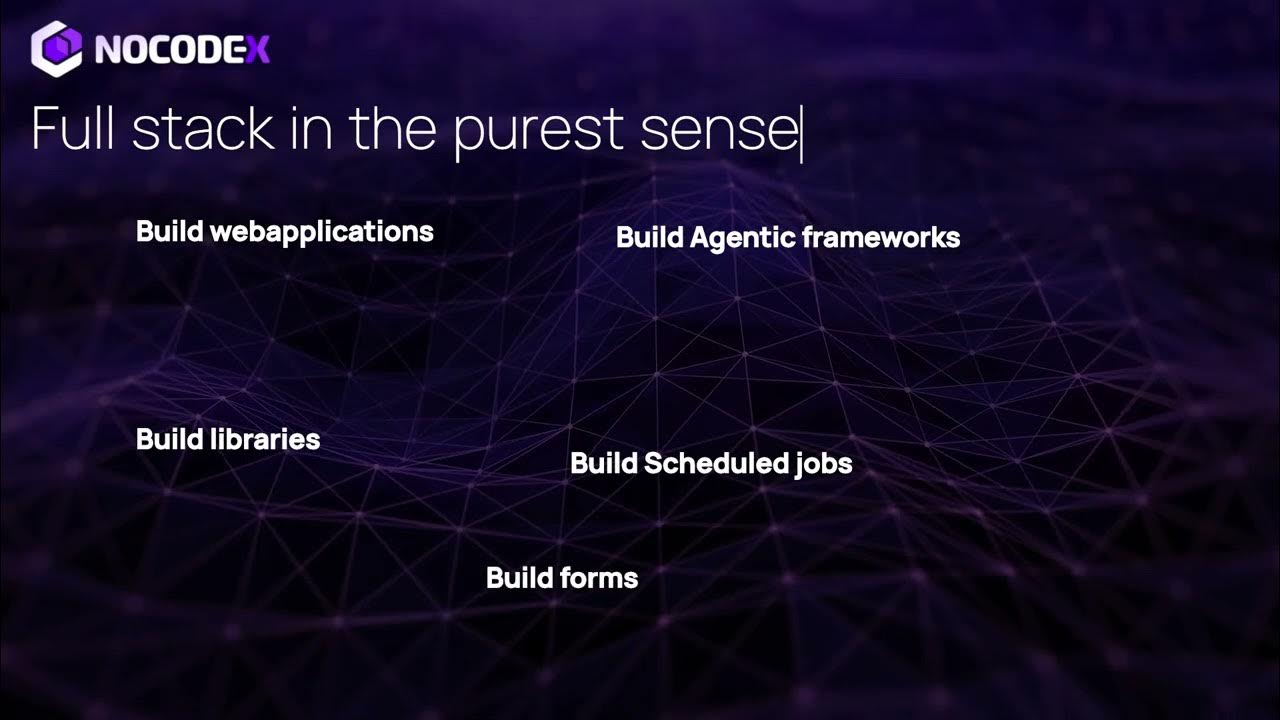 NOCODEX

Full stack in the purest sense

Build webapplications

Build Agentic frameworks

Build libraries

Build Scheduled jobs

Build forms